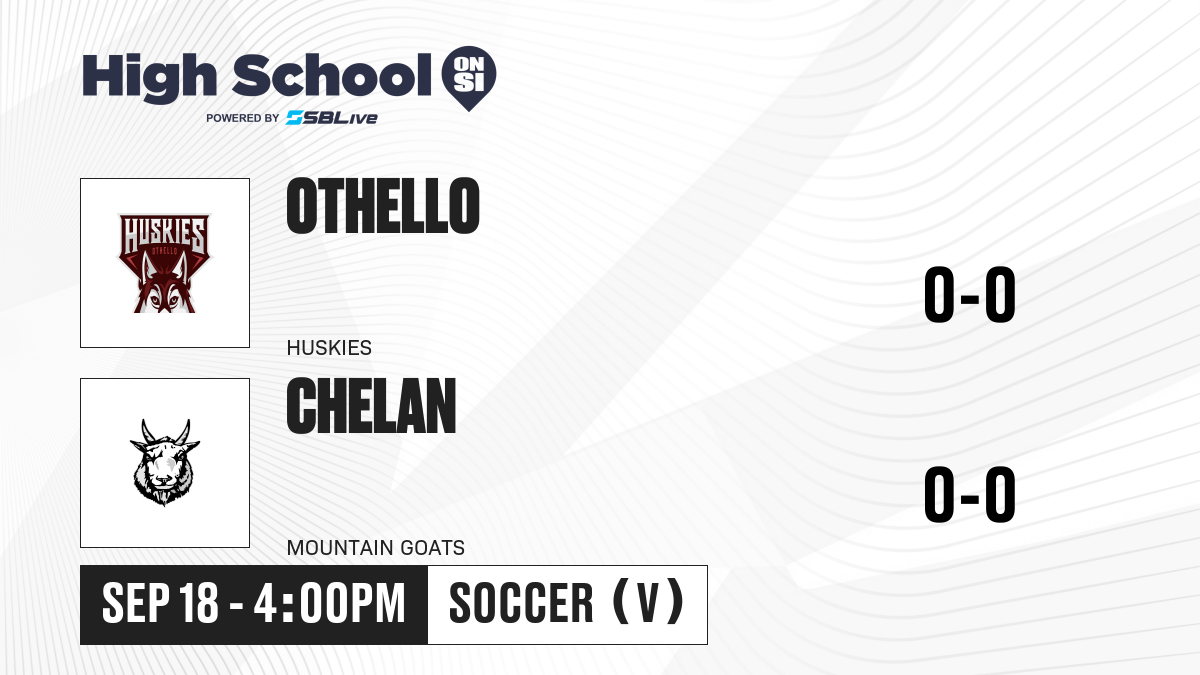 High School ON SI
POWERED BY SBLive

HUSKIES OTHELLO

OTHELLO

0-0

HUSKIES

CHELAN

0-0

MOUNTAIN GOATS

SEP 18 - 4:00PM

SOCCER (V)